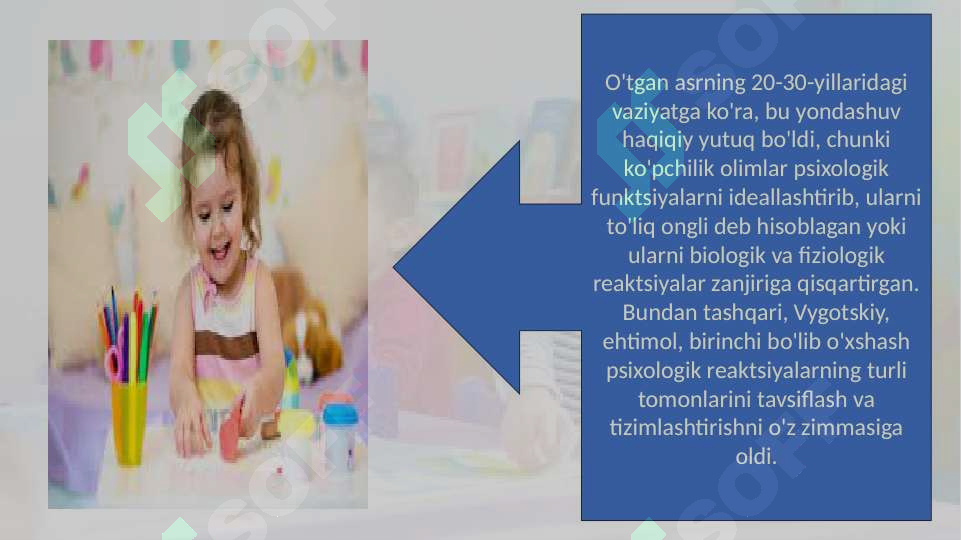 O'tgan asrning 20-30-yillaridagi vaziyatga ko'ra, bu yondashuv haqiqiy yutuq bo'ldi, chunki ko'pchilik olimlar psixologik funktsiyalarni ideallashtirib, ularni to'liq ongli deb hisoblagan yoki ularni biologik va fiziologik reaktsiyalar zanjiriga qisqartirgan. Bundan tashqari, Vygotskiy, ehtimol, birinchi bo'lib o'xshash psixologik reaktsiyalarning turli tomonlarini tavsiflash va tizimlashtirishni o'z zimmasiga oldi.